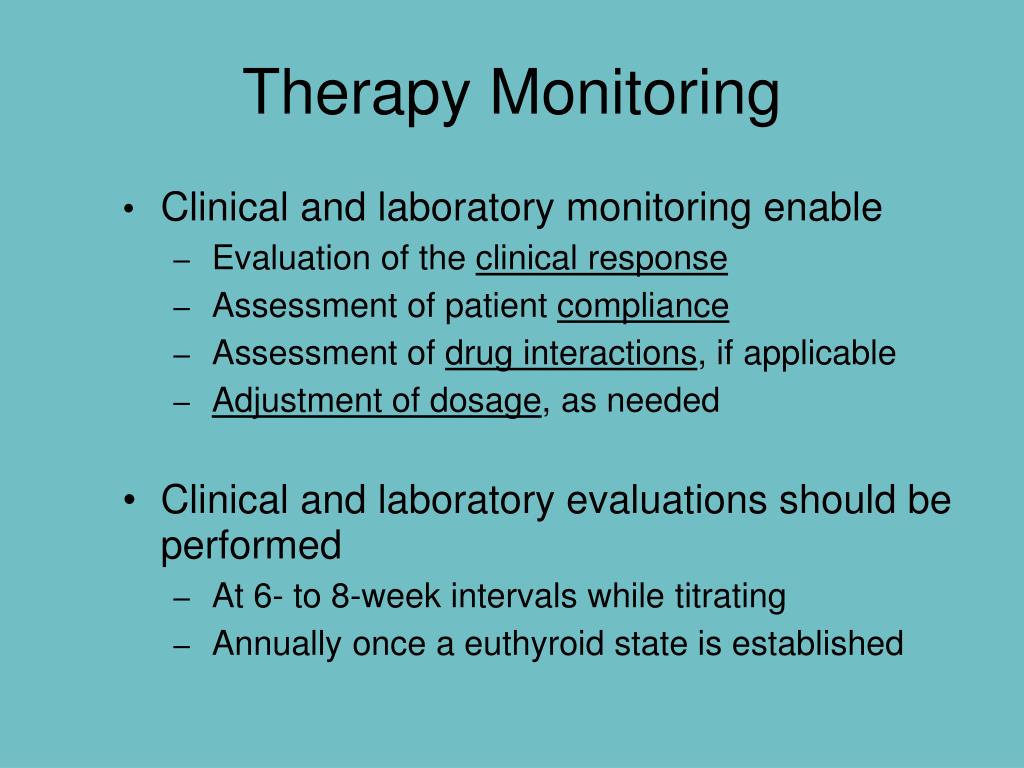 Therapy Monitoring

• Clinical and laboratory monitoring enable
– Evaluation of the clinical response
– Assessment of patient compliance
– Assessment of drug interactions, if applicable
– Adjustment of dosage, as needed

• Clinical and laboratory evaluations should be performed
– At 6- to 8-week intervals while titrating
– Annually once a euthyroid state is established